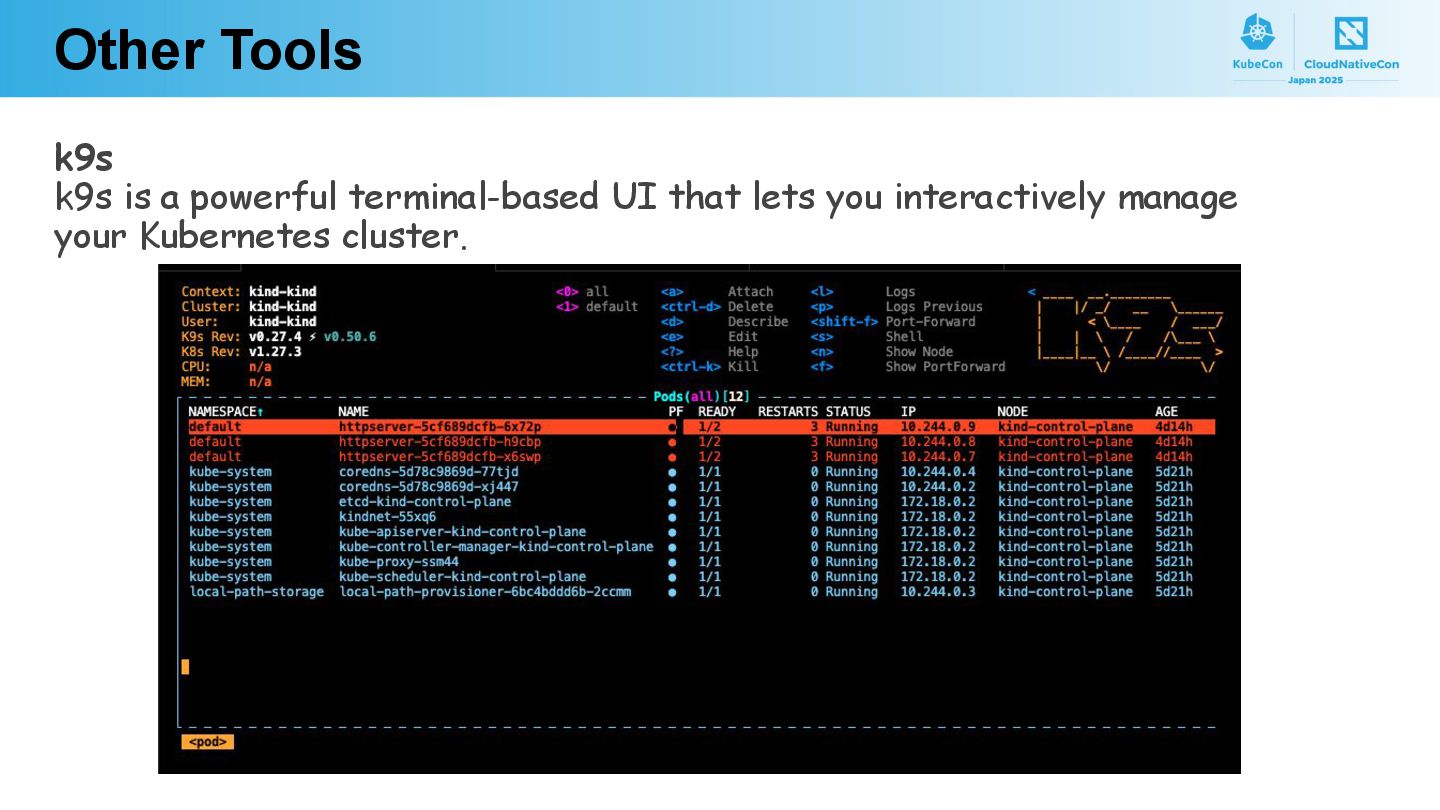 Other Tools

KubeCon CloudNativeCon Japan 2025

k9s
k9s is a powerful terminal-based UI that lets you interactively manage your Kubernetes cluster.

Context: kind-kind
Cluster: kind-kind
User: kind-kind
K9s Rev: v0.27.4 ⚡ v0.50.6
K8s Rev: v1.27.3
CPU: n/a
MEM: n/a

<0> all
<1> default

<a> Attach
<ctrl-d> Delete
<d> Describe
<e> Edit
<?> Help
<ctrl-k> Kill

<l> Logs
<p> Logs Previous
<shift-f> Port-Forward
<s> Shell
<n> Show Node
<f> Show PortForward

Pods(all)[12]

| NAMESPACE↑ | NAME | PF | READY | RESTARTS | STATUS | IP | NODE | AGE |
|---|---|---|---|---|---|---|---|---|
| default | httpserver-5cf689dcfb-6x72p | ● | 1/2 | 3 | Running | 10.244.0.9 | kind-control-plane | 4d14h |
| default | httpserver-5cf689dcfb-h9cbp | ● | 1/2 | 3 | Running | 10.244.0.8 | kind-control-plane | 4d14h |
| default | httpserver-5cf689dcfb-x6swp | ● | 1/2 | 3 | Running | 10.244.0.7 | kind-control-plane | 4d14h |
| kube-system | coredns-5d78c9869d-77tjd | ● | 1/1 | 0 | Running | 10.244.0.4 | kind-control-plane | 5d21h |
| kube-system | coredns-5d78c9869d-xj447 | ● | 1/1 | 0 | Running | 10.244.0.2 | kind-control-plane | 5d21h |
| kube-system | etcd-kind-control-plane | ● | 1/1 | 0 | Running | 172.18.0.2 | kind-control-plane | 5d21h |
| kube-system | kindnet-55xq6 | ● | 1/1 | 0 | Running | 172.18.0.2 | kind-control-plane | 5d21h |
| kube-system | kube-apiserver-kind-control-plane | ● | 1/1 | 0 | Running | 172.18.0.2 | kind-control-plane | 5d21h |
| kube-system | kube-controller-manager-kind-control-plane | ● | 1/1 | 0 | Running | 172.18.0.2 | kind-control-plane | 5d21h |
| kube-system | kube-proxy-ssm44 | ● | 1/1 | 0 | Running | 172.18.0.2 | kind-control-plane | 5d21h |
| kube-system | kube-scheduler-kind-control-plane | ● | 1/1 | 0 | Running | 172.18.0.2 | kind-control-plane | 5d21h |
| local-path-storage | local-path-provisioner-6bc4bddd6b-2ccmm | ● | 1/1 | 0 | Running | 10.244.0.3 | kind-control-plane | 5d21h |

<pod>